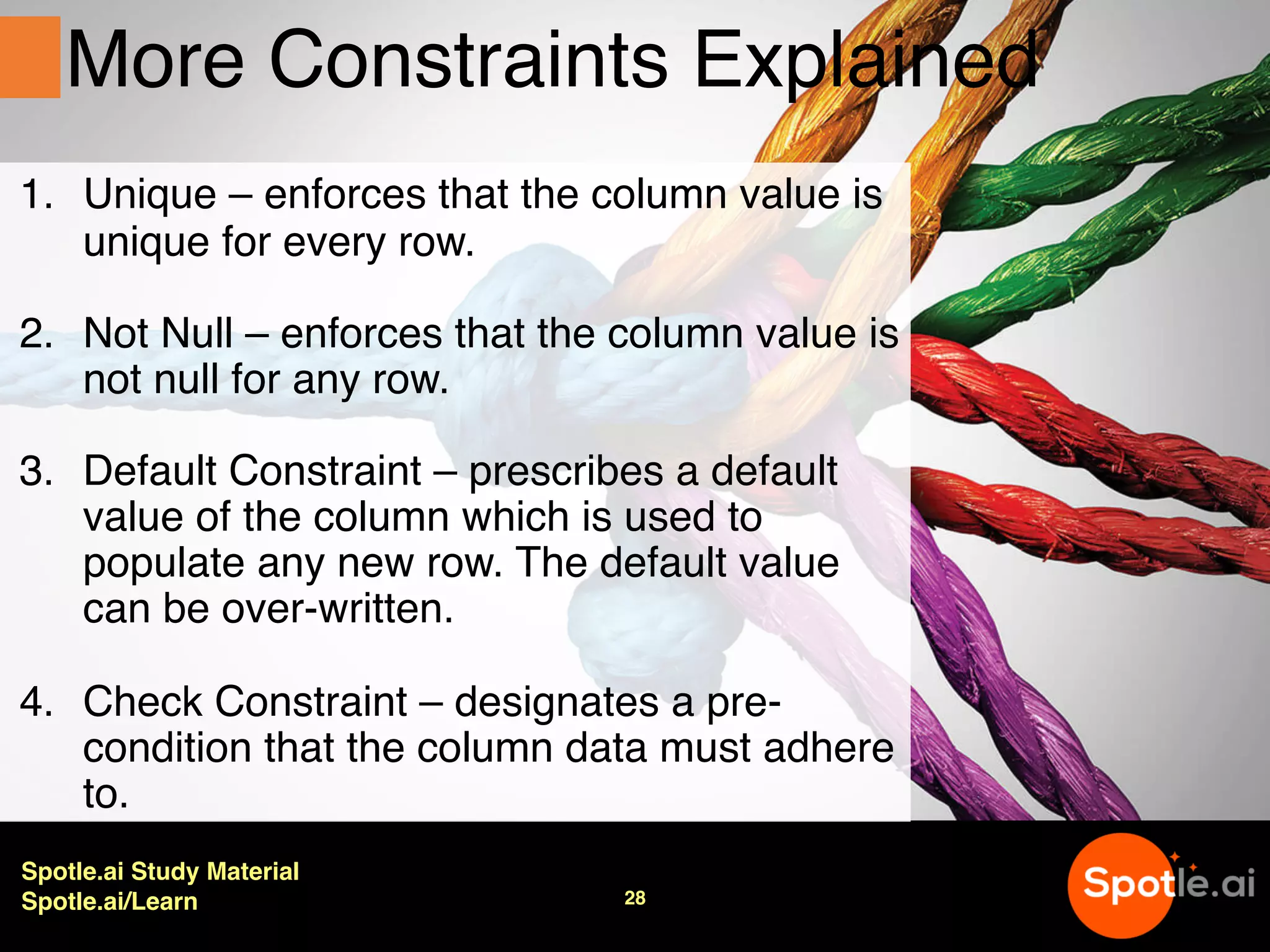 More Constraints Explained

1. Unique – enforces that the column value is unique for every row.

2. Not Null – enforces that the column value is not null for any row.

3. Default Constraint – prescribes a default value of the column which is used to populate any new row. The default value can be over-written.

4. Check Constraint – designates a pre-condition that the column data must adhere to.

Spotle.ai Study Material
Spotle.ai/Learn

28

Spotle.ai